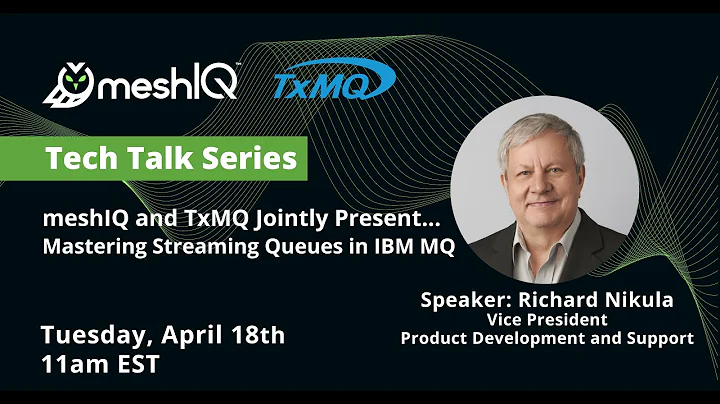 meshIQ™ TxMQ

Tech Talk Series

meshIQ and TxMQ Jointly Present...
Mastering Streaming Queues in IBM MQ

Speaker: Richard Nikula
Vice President
Product Development and Support

Tuesday, April 18th
11am EST